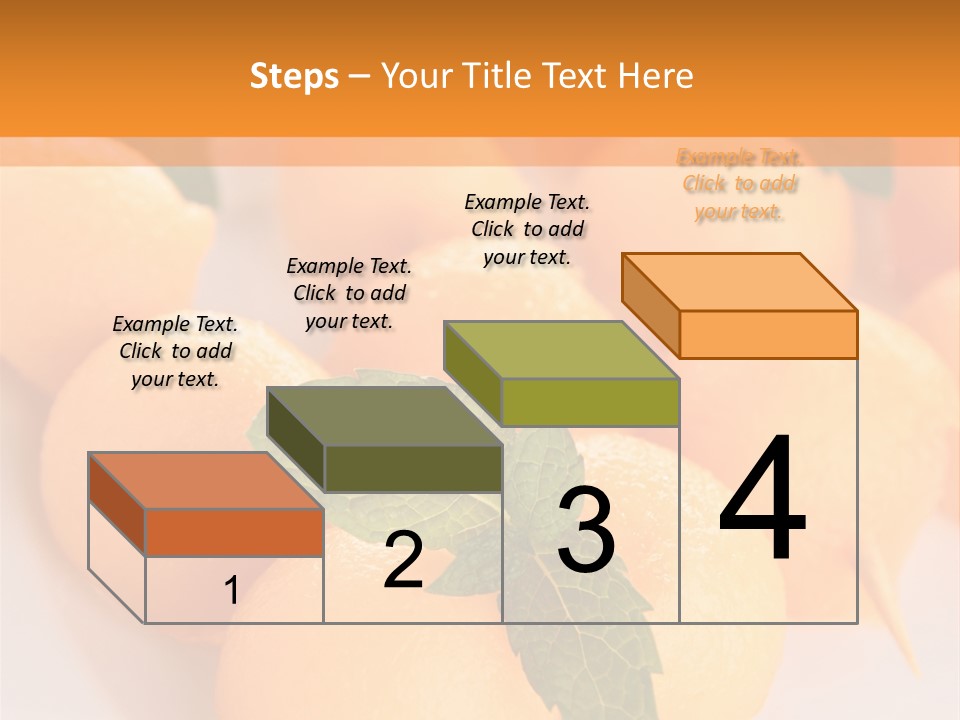 Steps – Your Title Text Here

Example Text. Click to add your text.

Example Text. Click to add your text.

Example Text. Click to add your text.

Example Text. Click to add your text.

1

2

3

4